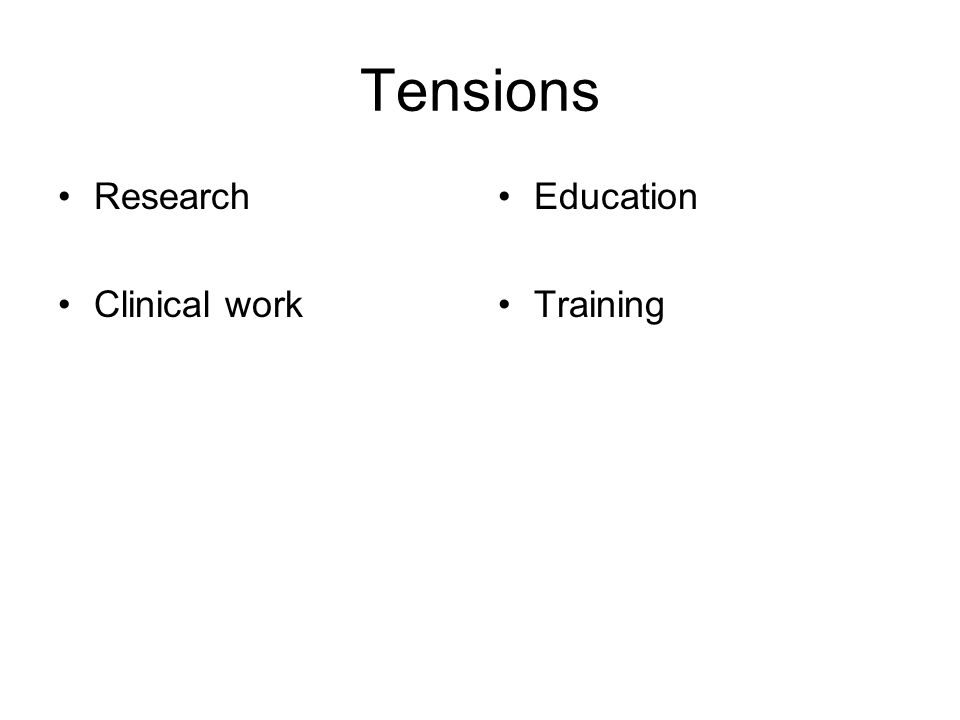 Tensions

• Research

• Clinical work

• Education

• Training